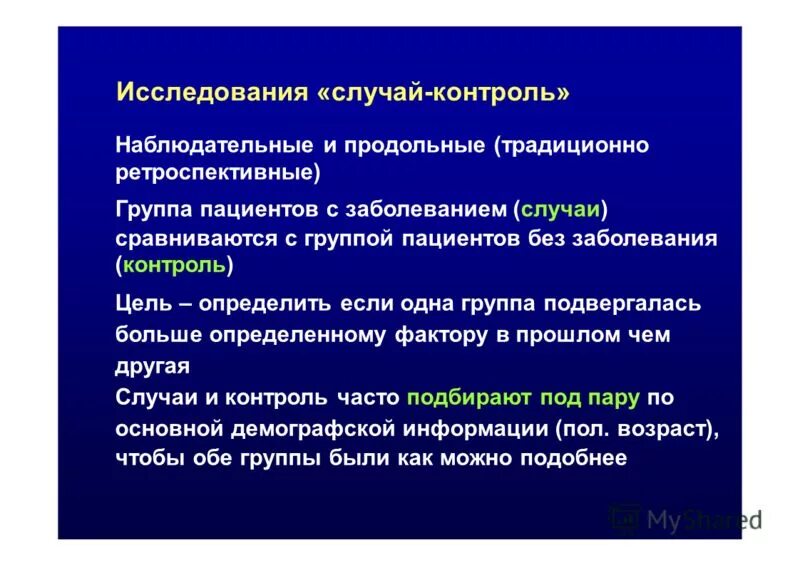 Исследования «случай-контроль»

Наблюдательные и продольные (традиционно ретроспективные)

Группа пациентов с заболеванием (случаи) сравниваются с группой пациентов без заболевания (контроль)

Цель – определить если одна группа подвергалась больше определенному фактору в прошлом чем другая

Случаи и контроль часто подбирают под пару по основной демографской информации (пол. возраст), чтобы обе группы были как можно подобнее

MyShared